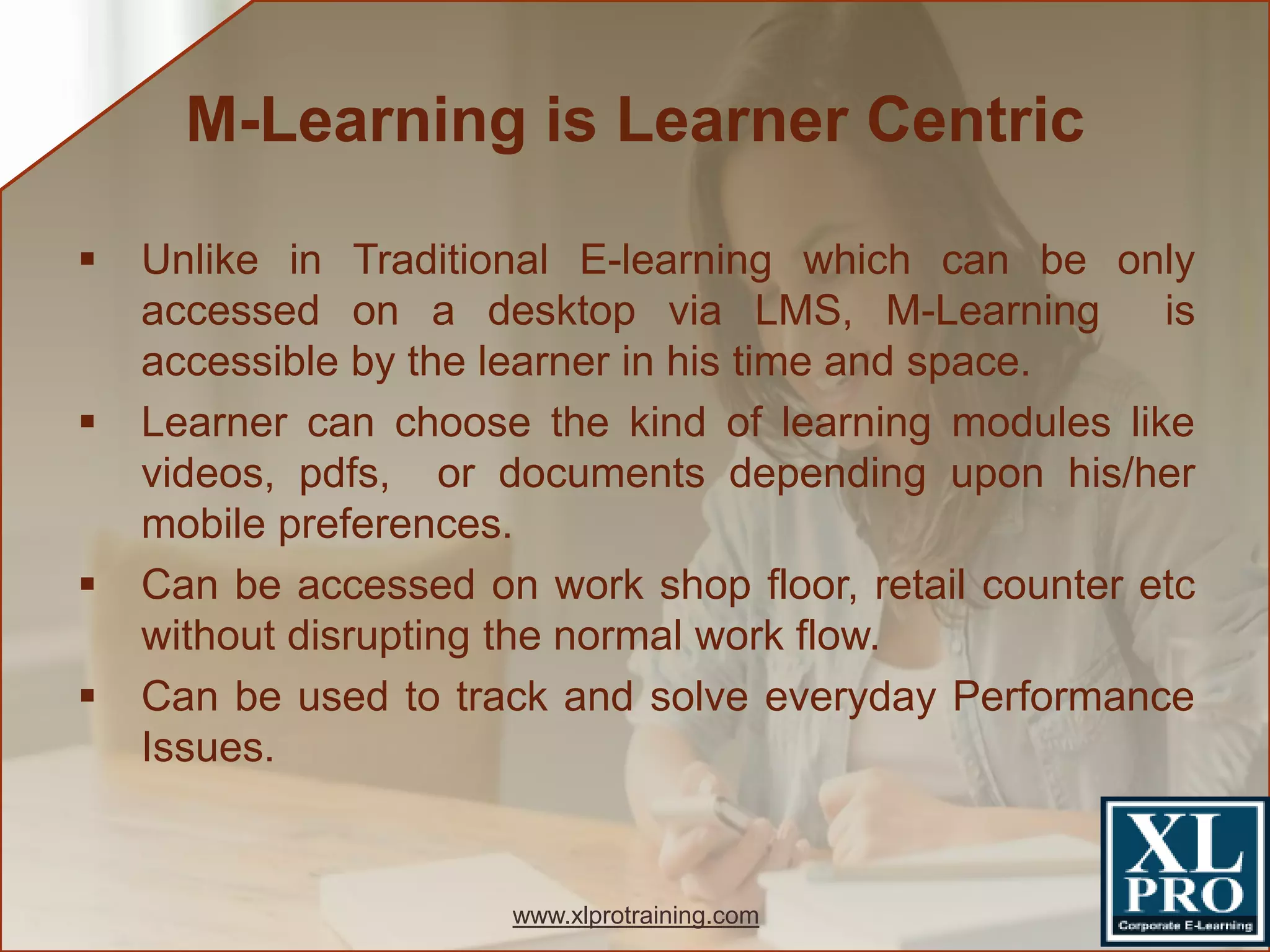 M-Learning is Learner Centric

▪ Unlike in Traditional E-learning which can be only accessed on a desktop via LMS, M-Learning is accessible by the learner in his time and space.

▪ Learner can choose the kind of learning modules like videos, pdfs, or documents depending upon his/her mobile preferences.

▪ Can be accessed on work shop floor, retail counter etc without disrupting the normal work flow.

▪ Can be used to track and solve everyday Performance Issues.

www.xlprotraining.com

XL PRO
Corporate E-Learning